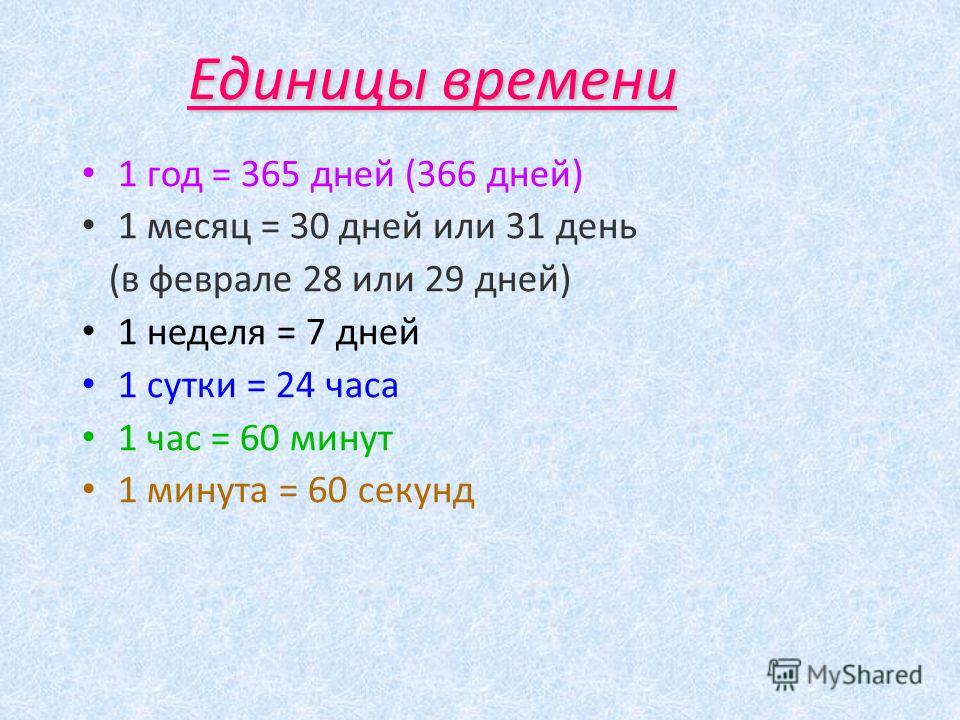 Единицы времени

• 1 год = 365 дней (366 дней)
• 1 месяц = 30 дней или 31 день (в феврале 28 или 29 дней)
• 1 неделя = 7 дней
• 1 сутки = 24 часа
• 1 час = 60 минут
• 1 минута = 60 секунд

MyShared